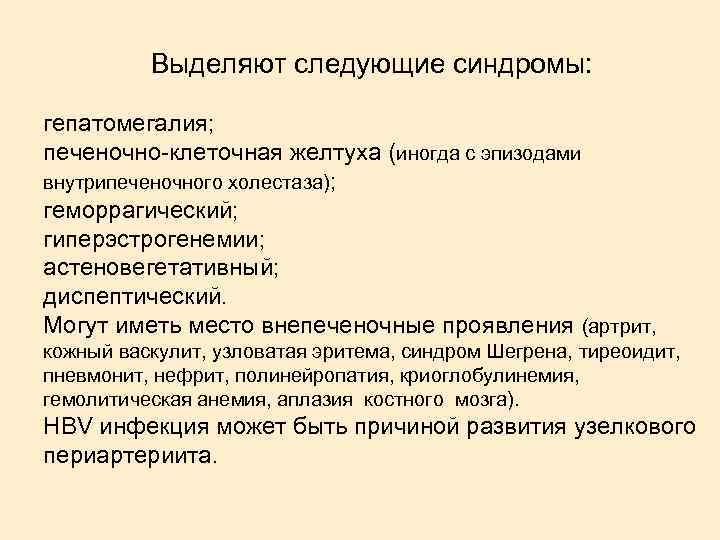 Выделяют следующие синдромы:

гепатомегалия;
печеночно-клеточная желтуха (иногда с эпизодами внутрипеченочного холестаза);
геморрагический;
гиперэстрогенемии;
астеновегетативный;
диспептический.
Могут иметь место внепеченочные проявления (артрит, кожный васкулит, узловатая эритема, синдром Шегрена, тиреоидит, пневмонит, нефрит, полинейропатия, криоглобулинемия, гемолитическая анемия, аплазия костного мозга).
HBV инфекция может быть причиной развития узелкового периартериита.